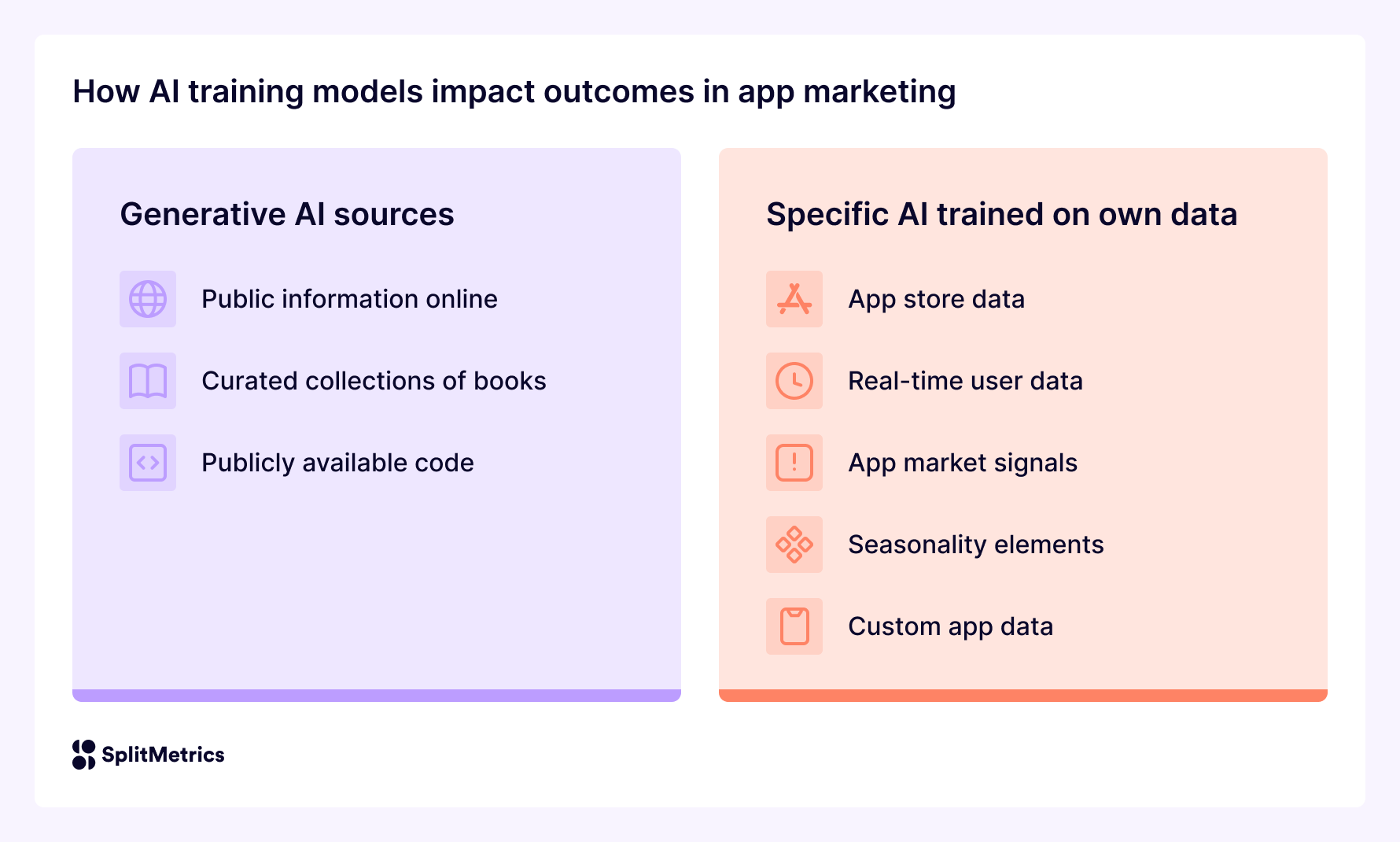 How AI training models impact outcomes in app marketing

Generative AI sources

Public information online

Curated collections of books

Publicly available code

Specific AI trained on own data

App store data

Real-time user data

App market signals

Seasonality elements

Custom app data

SplitMetrics